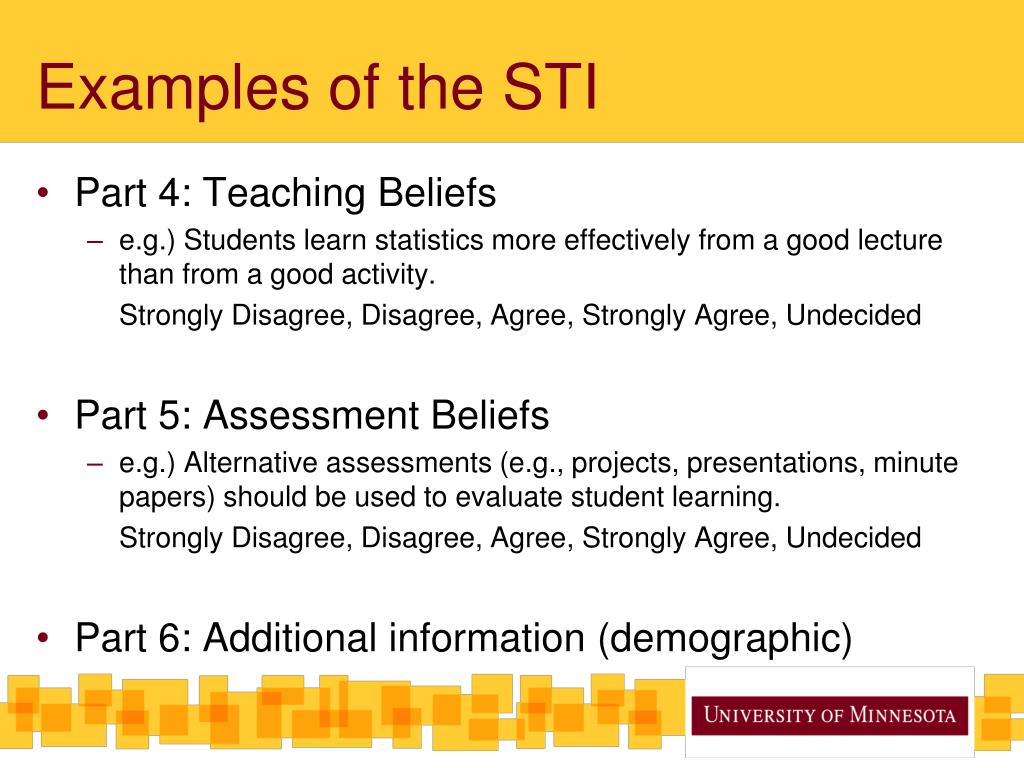 Examples of the STI

• Part 4: Teaching Beliefs
– e.g.) Students learn statistics more effectively from a good lecture than from a good activity.
Strongly Disagree, Disagree, Agree, Strongly Agree, Undecided

• Part 5: Assessment Beliefs
– e.g.) Alternative assessments (e.g., projects, presentations, minute papers) should be used to evaluate student learning.
Strongly Disagree, Disagree, Agree, Strongly Agree, Undecided

• Part 6: Additional information (demographic)

UNIVERSITY OF MINNESOTA